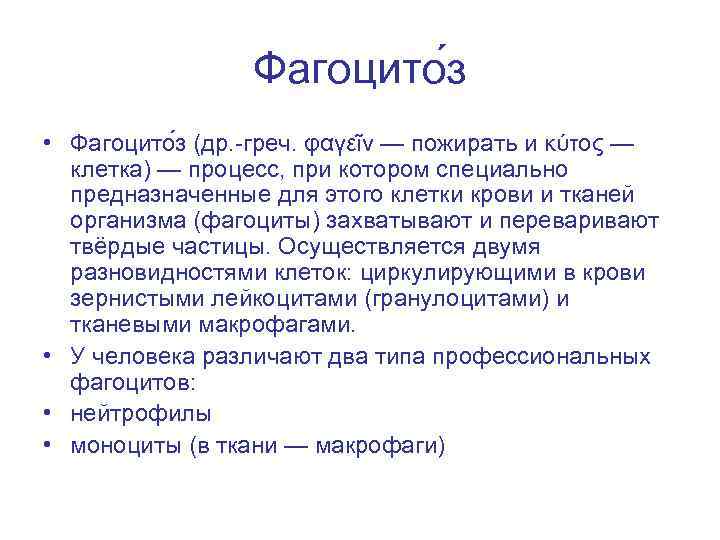 Фагоцито́з

• Фагоцито́з (др.-греч. φαγεῖν — пожирать и κύτος — клетка) — процесс, при котором специально предназначенные для этого клетки крови и тканей организма (фагоциты) захватывают и переваривают твёрдые частицы. Осуществляется двумя разновидностями клеток: циркулирующими в крови зернистыми лейкоцитами (гранулоцитами) и тканевыми макрофагами.
• У человека различают два типа профессиональных фагоцитов:
• нейтрофилы
• моноциты (в ткани — макрофаги)